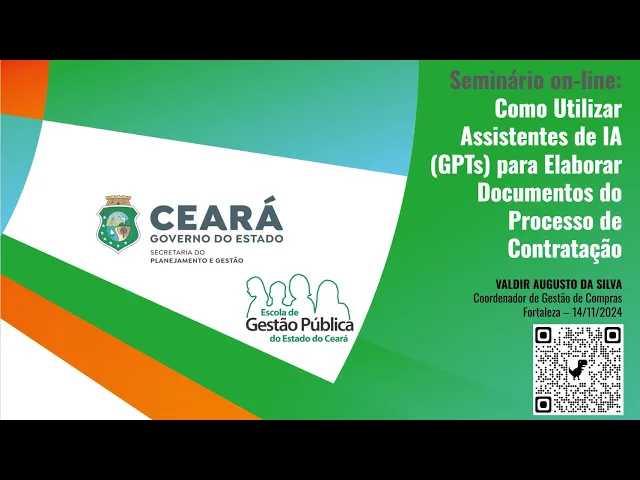 CEARÁ
GOVERNO DO ESTADO
SECRETARIA DO
PLANEJAMENTO E GESTÃO

Escola de
Gestão Pública
do Estado do Ceará

Seminário on-line:
Como Utilizar Assistentes de IA (GPTs) para Elaborar Documentos do Processo de Contratação

VALDIR AUGUSTO DA SILVA
Coordenador de Gestão de Compras
Fortaleza – 14/11/2024